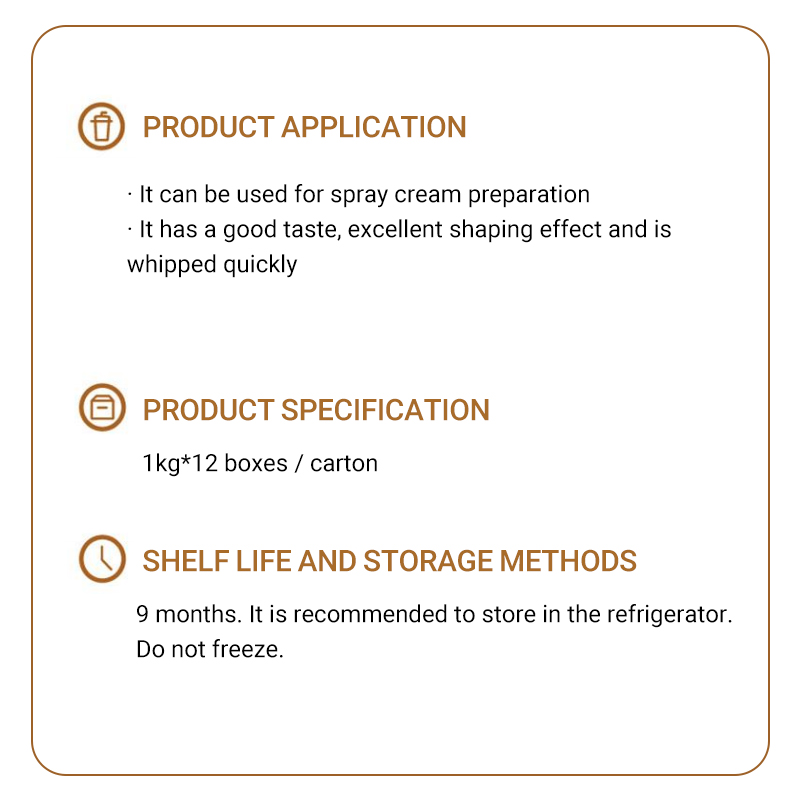 PRODUCT APPLICATION

· It can be used for spray cream preparation
· It has a good taste, excellent shaping effect and is whipped quickly

PRODUCT SPECIFICATION

1kg*12 boxes / carton

SHELF LIFE AND STORAGE METHODS

9 months. It is recommended to store in the refrigerator. Do not freeze.